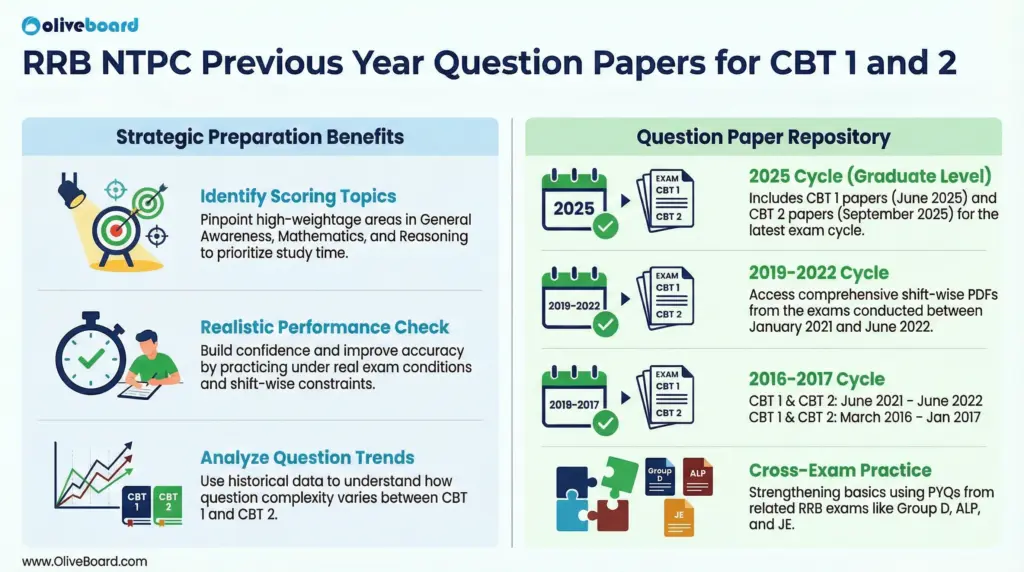 oliveboard

RRB NTPC Previous Year Question Papers for CBT 1 and 2

Strategic Preparation Benefits

Identify Scoring Topics
Pinpoint high-weightage areas in General Awareness, Mathematics, and Reasoning to prioritize study time.

Realistic Performance Check
Build confidence and improve accuracy by practicing under real exam conditions and shift-wise constraints.

Analyze Question Trends
Use historical data to understand how question complexity varies between CBT 1 and CBT 2.

CBT 1
CBT 2

Question Paper Repository

2025
EXAM
CBT 1
CBT 2

2025 Cycle (Graduate Level)
Includes CBT 1 papers (June 2025) and CBT 2 papers (September 2025) for the latest exam cycle.

2019-2022
EXAM
CBT 1
CBT 2

2019-2022 Cycle
Access comprehensive shift-wise PDFs from the exams conducted between January 2021 and June 2022.

2019-2017
EXAM
CBT 1
CBT 2

2016-2017 Cycle
CBT 1 & CBT 2: June 2021 - June 2022
CBT 1 & CBT 2: March 2016 - Jan 2017

Group D
ALP
JE

Cross-Exam Practice
Strengthening basics using PYQs from related RRB exams like Group D, ALP, and JE.

www.OliveBoard.com